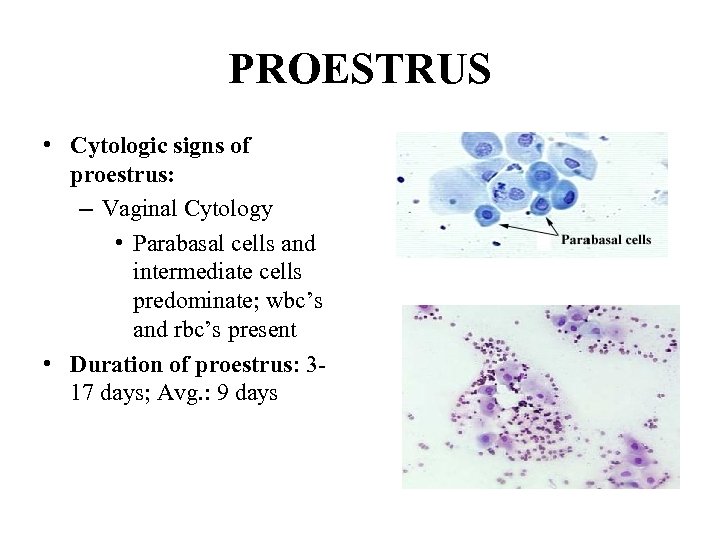 PROESTRUS

• Cytologic signs of proestrus:
– Vaginal Cytology
• Parabasal cells and intermediate cells predominate; wbc's and rbc's present
• Duration of proestrus: 3-17 days; Avg.: 9 days

Parabasal cells